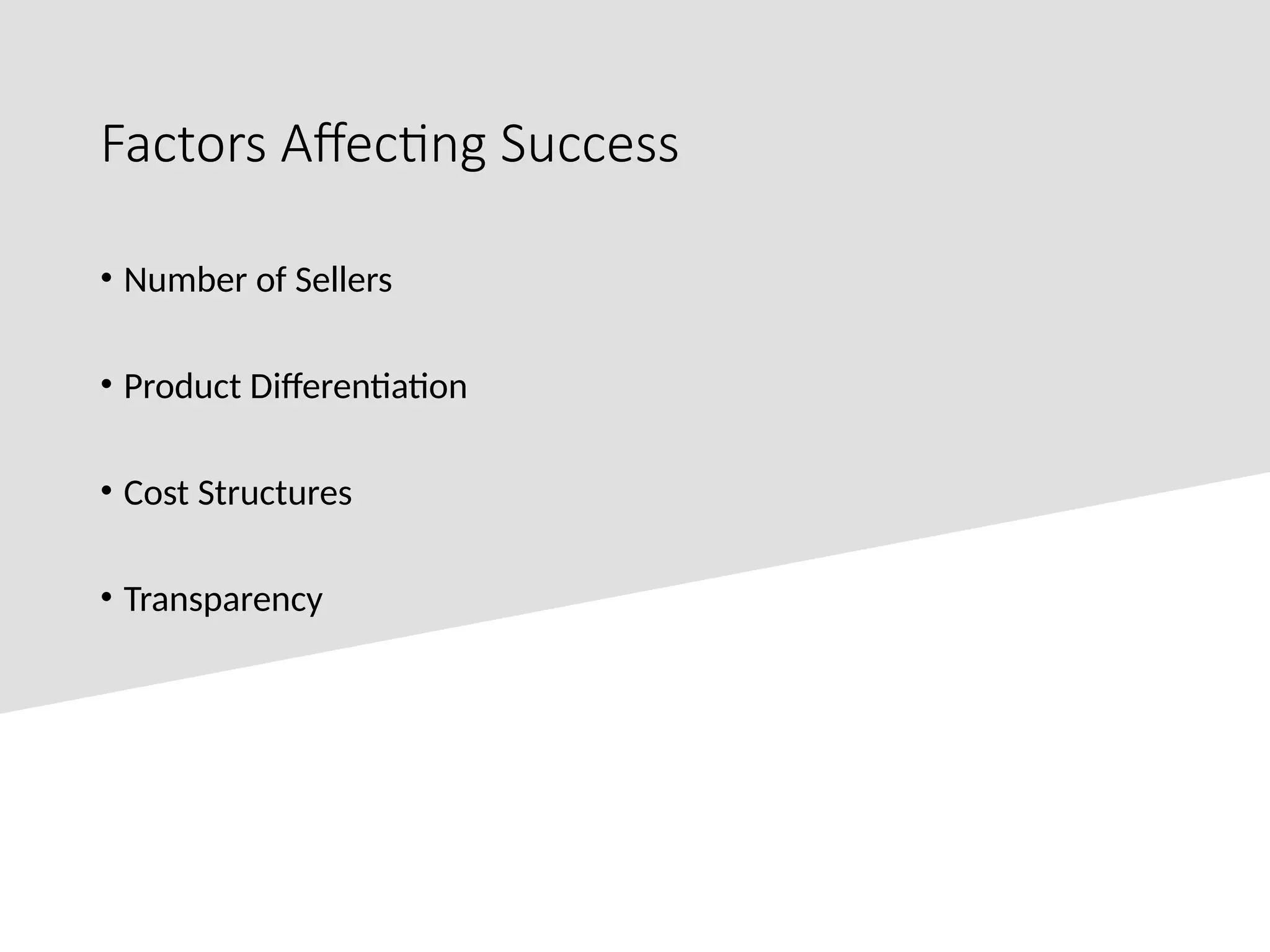 Factors Affecting Success

• Number of Sellers

• Product Differentiation

• Cost Structures

• Transparency